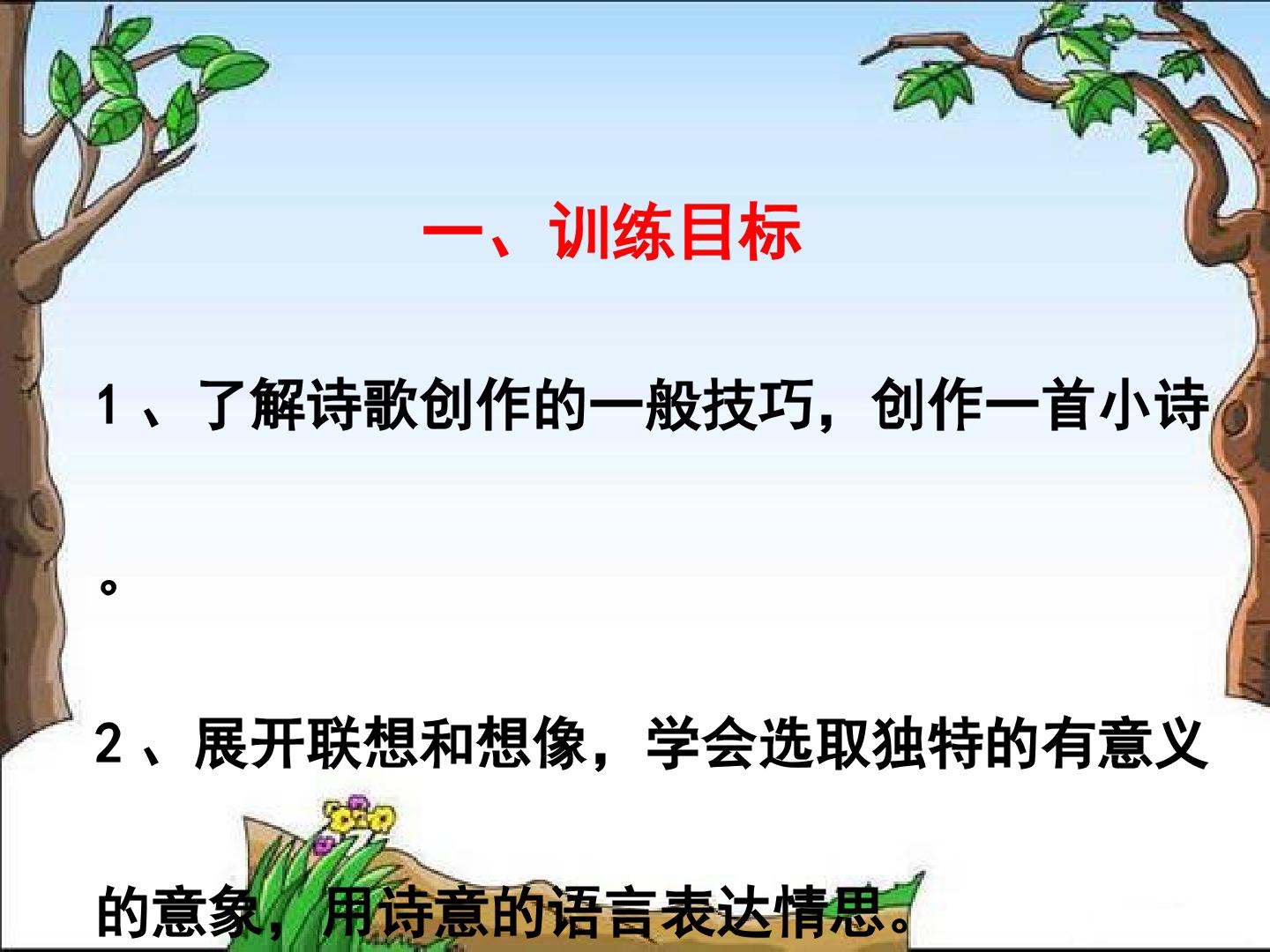 一、训练目标

1、了解诗歌创作的一般技巧，创作一首小诗。

2、展开联想和想像，学会选取独特的有意义的意象，用诗意的语言表达情思。